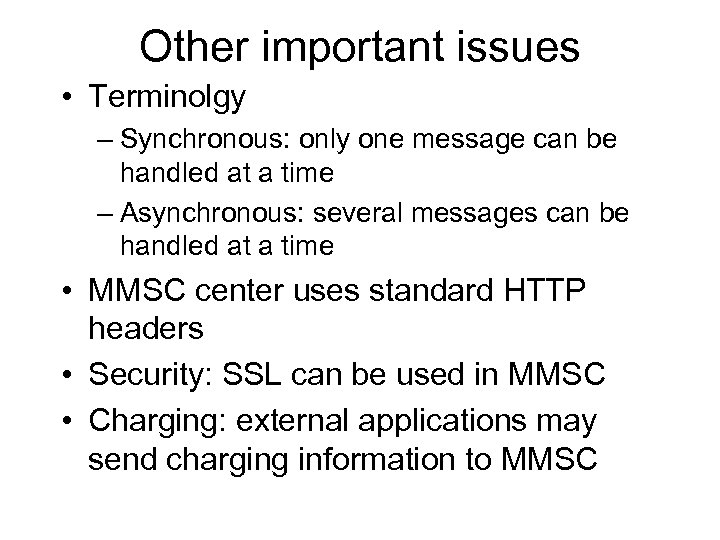 Other important issues

• Terminolgy

– Synchronous: only one message can be handled at a time

– Asynchronous: several messages can be handled at a time

• MMSC center uses standard HTTP headers

• Security: SSL can be used in MMSC

• Charging: external applications may send charging information to MMSC